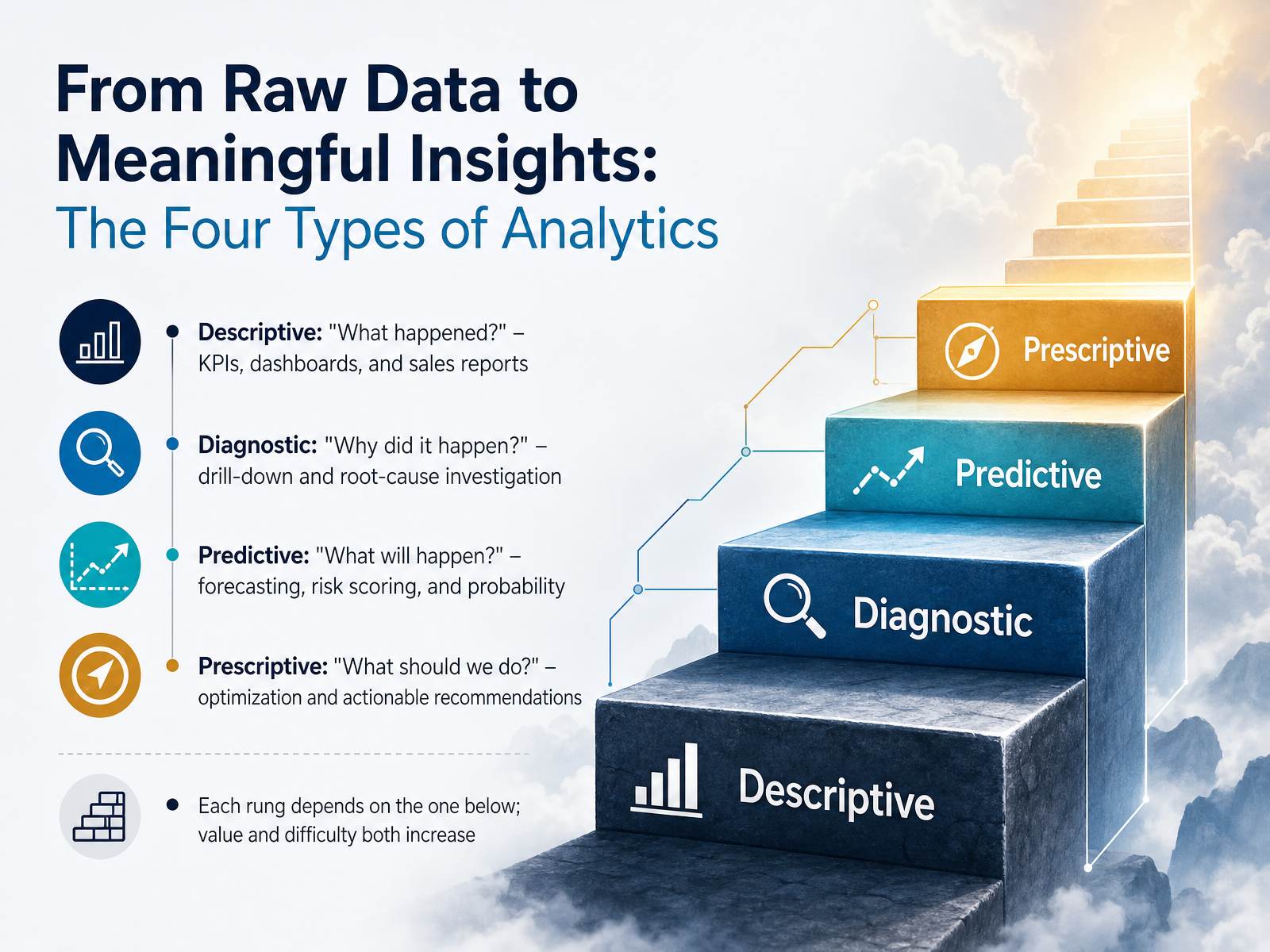 From Raw Data to Meaningful Insights:
The Four Types of Analytics

Descriptive: "What happened?" – KPIs, dashboards, and sales reports

Diagnostic: "Why did it happen?" – drill-down and root-cause investigation

Predictive: "What will happen?" – forecasting, risk scoring, and probability

Prescriptive: "What should we do?" – optimization and actionable recommendations

Each rung depends on the one below; value and difficulty both increase

Prescriptive

Predictive

Diagnostic

Descriptive